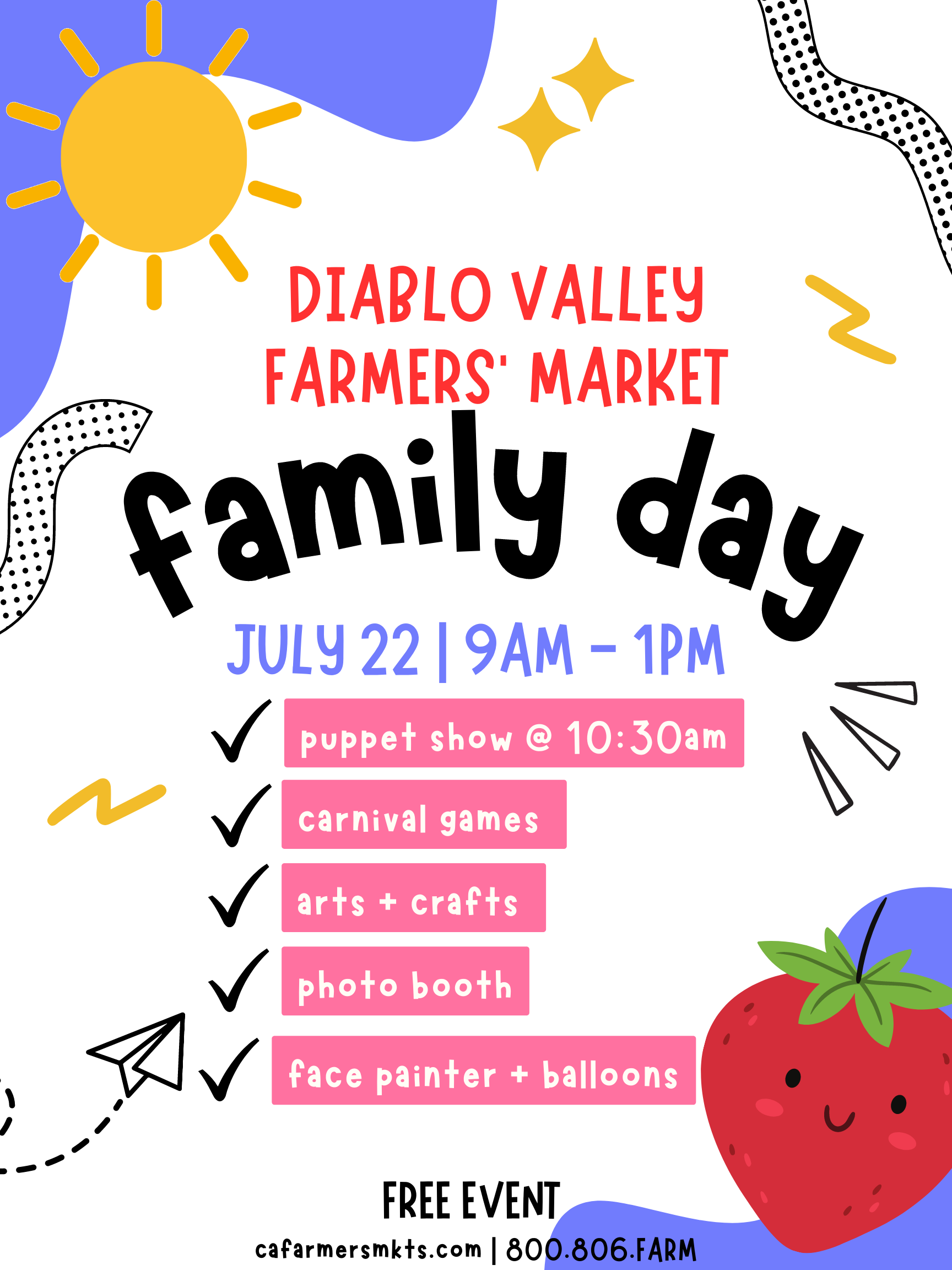 DIABLO VALLEY FARMERS' MARKET

family day

JULY 22 | 9AM - 1PM

puppet show @ 10:30am

carnival games

arts + crafts

photo booth

face painter + balloons

FREE EVENT

cafarmersmkts.com | 800.806.FARM